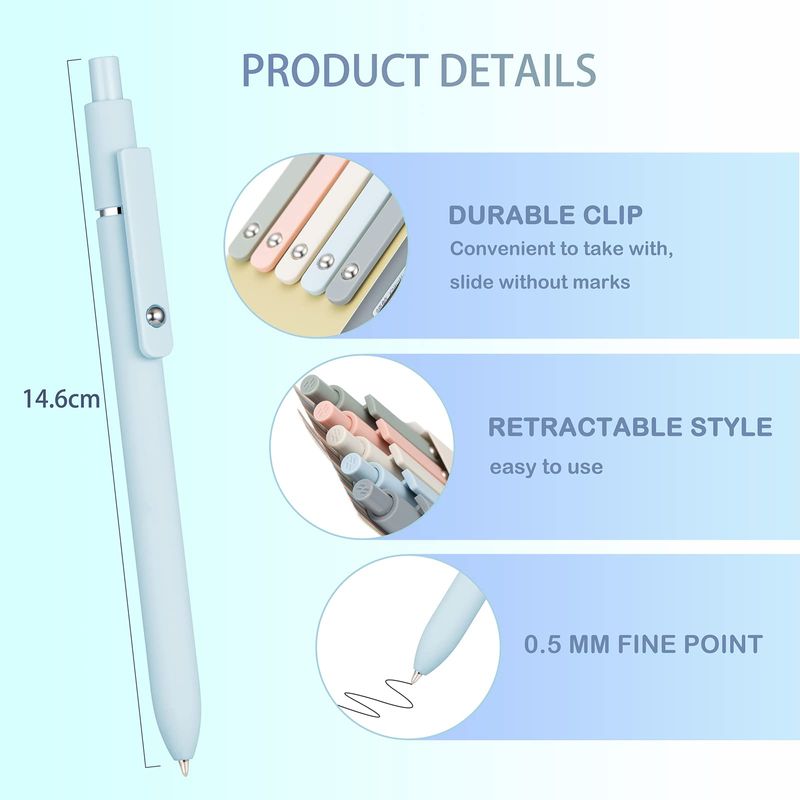 PRODUCT DETAILS

14.6cm

DURABLE CLIP
Convenient to take with, slide without marks

RETRACTABLE STYLE
easy to use

0.5 MM FINE POINT